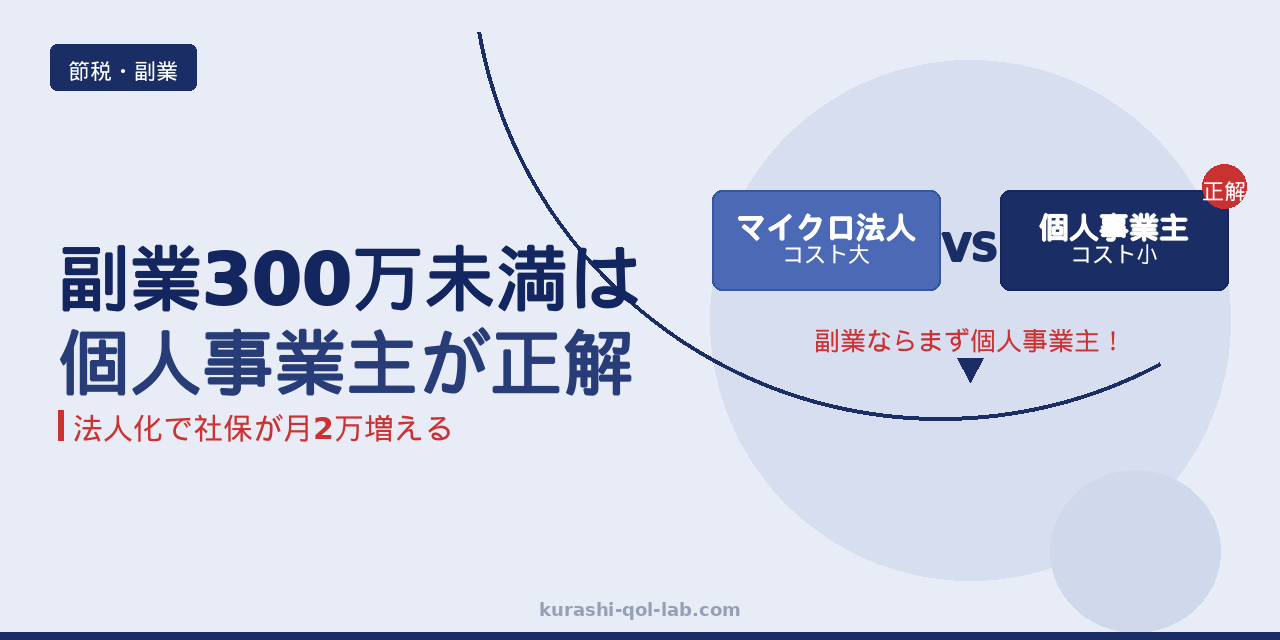 節税・副業

副業300万未満は
個人事業主が正解

法人化で社保が月2万増える

マイクロ法人
コスト大

vs

正解

個人事業主
コスト小

副業ならまず個人事業主！

kurashi-qol-lab.com